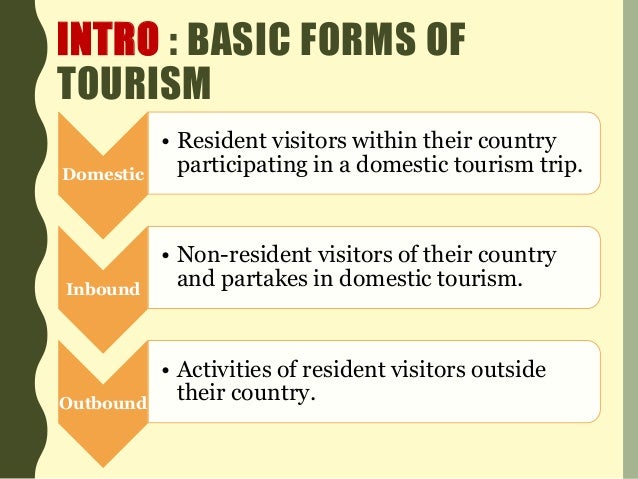 INTRO : BASIC FORMS OF TOURISM

Domestic

• Resident visitors within their country participating in a domestic tourism trip.

Inbound

• Non-resident visitors of their country and partakes in domestic tourism.

Outbound

• Activities of resident visitors outside their country.